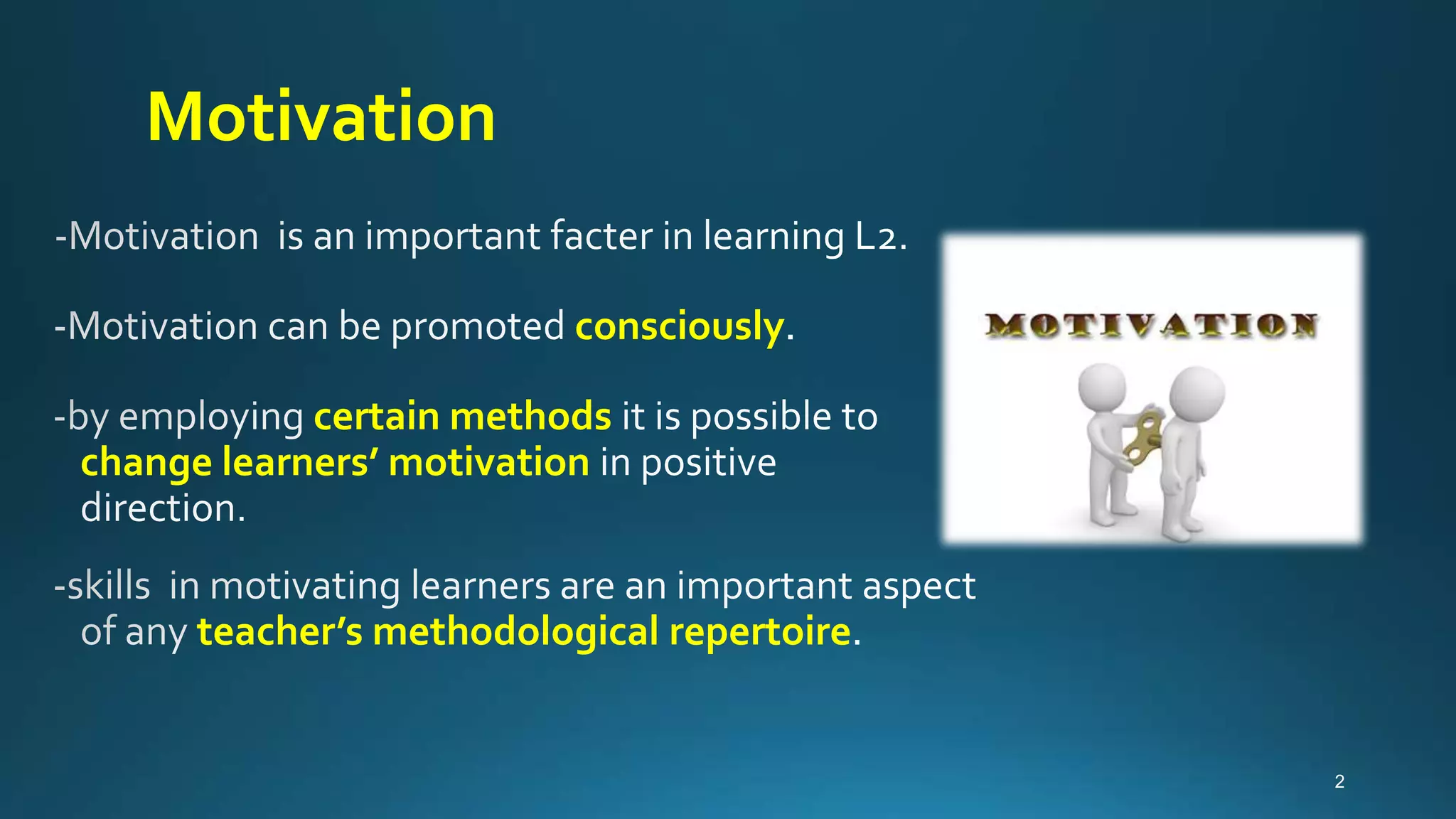 Motivation

-Motivation is an important facter in learning L2.

-Motivation can be promoted consciously.

-by employing certain methods it is possible to change learners' motivation in positive direction.

-skills in motivating learners are an important aspect of any teacher's methodological repertoire.

MOTIVATION

2